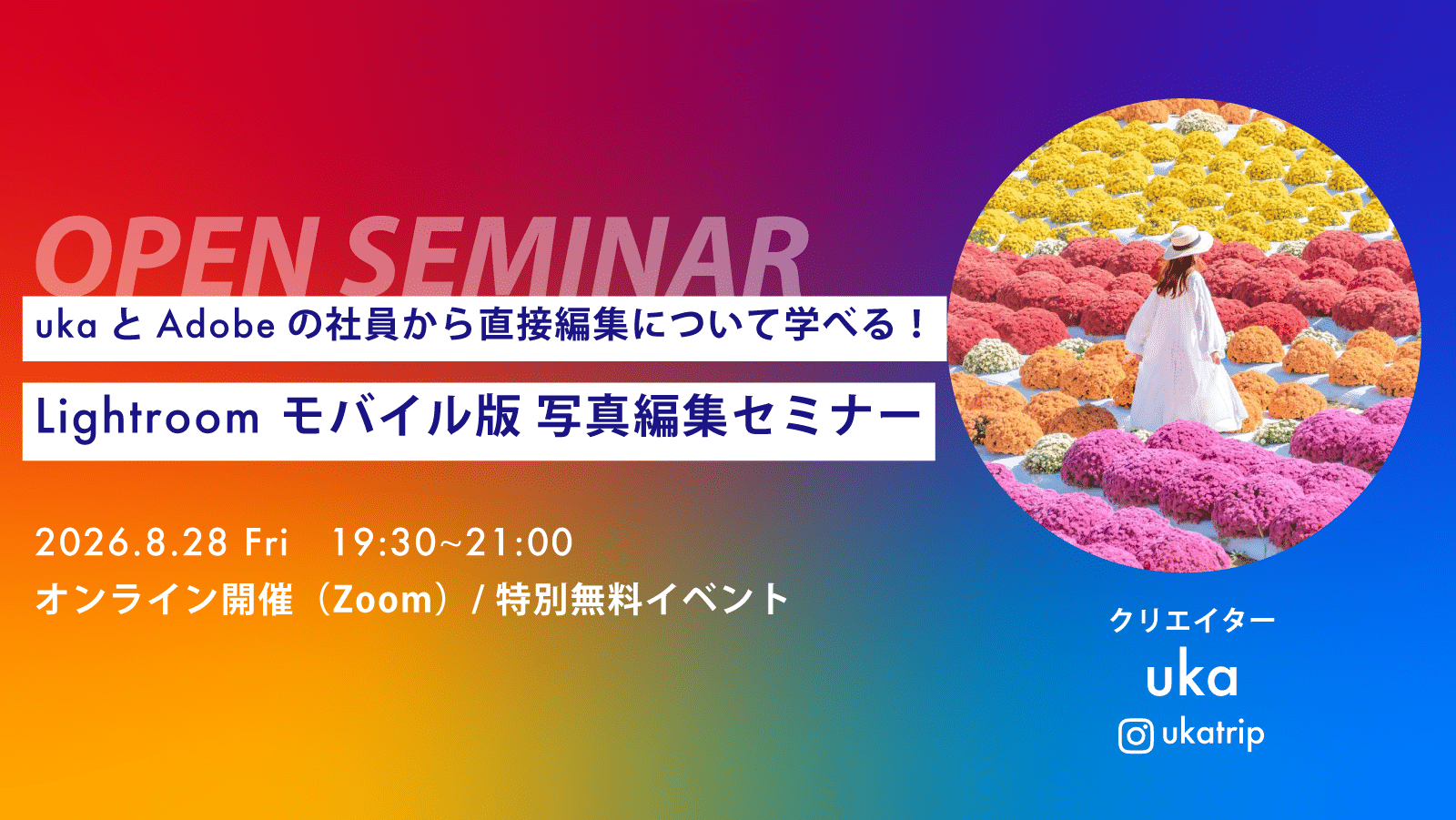 OPEN SEMINAR

uka と Adobe の社員から直接編集について学べる！

Lightroom モバイル版 写真編集セミナー

2026.8.28 Fri 19:30~21:00
オンライン開催（Zoom）/ 特別無料イベント

クリエイター
uka
ukatrip